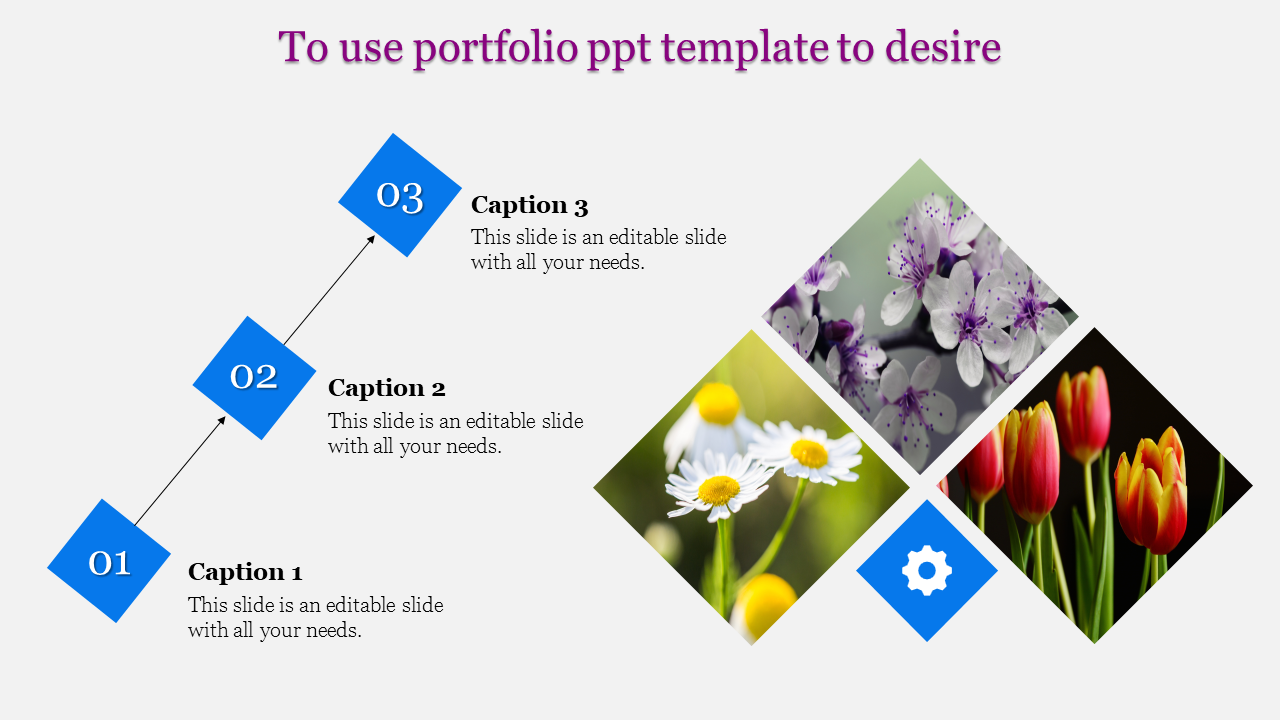 To use portfolio ppt template to desire

03

Caption 3
This slide is an editable slide with all your needs.

02

Caption 2
This slide is an editable slide with all your needs.

01

Caption 1
This slide is an editable slide with all your needs.